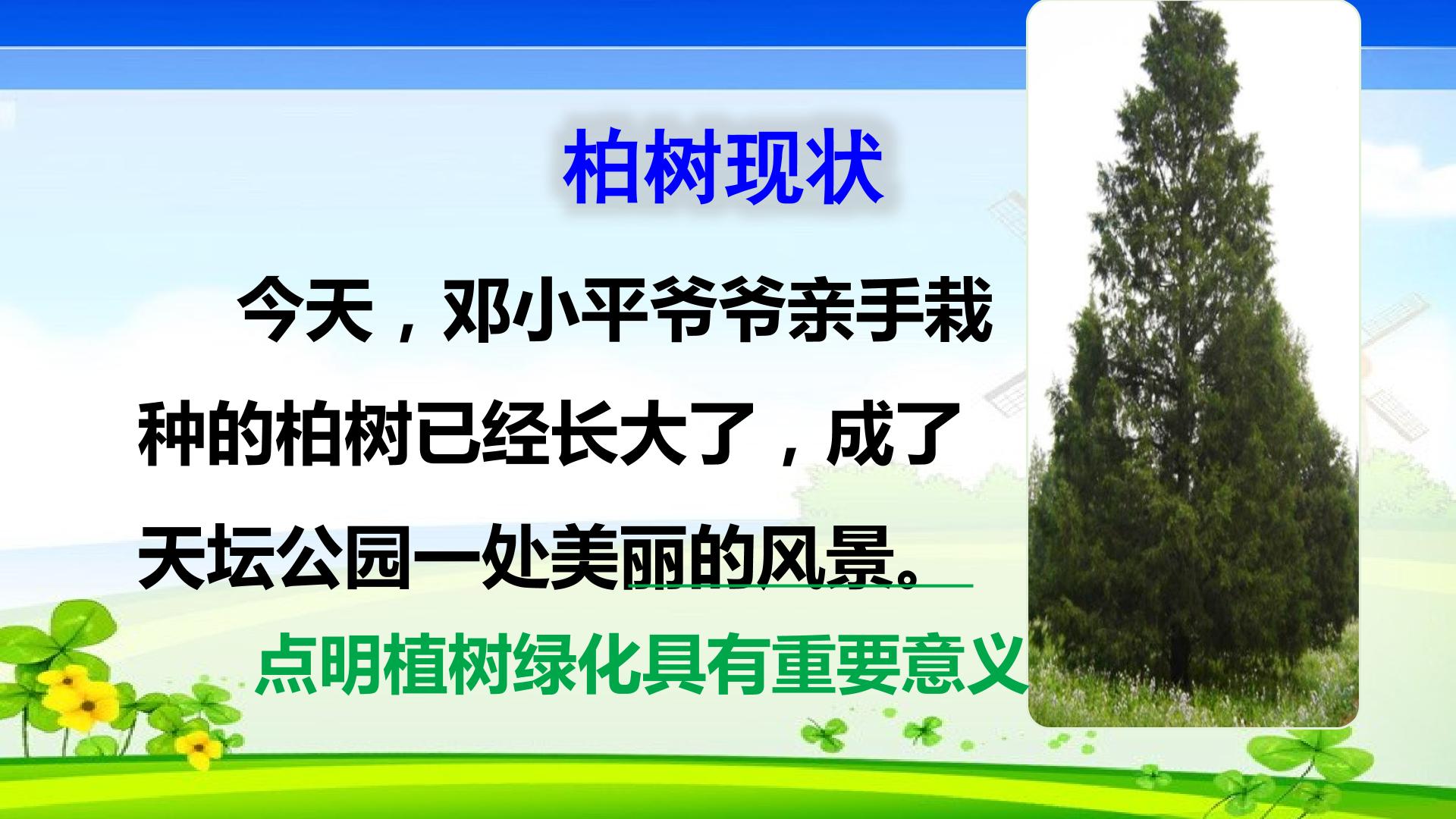 柏树现状

今天，邓小平爷爷亲手栽种的柏树已经长大了，成了天坛公园一处美丽的风景。

点明植树绿化具有重要意义